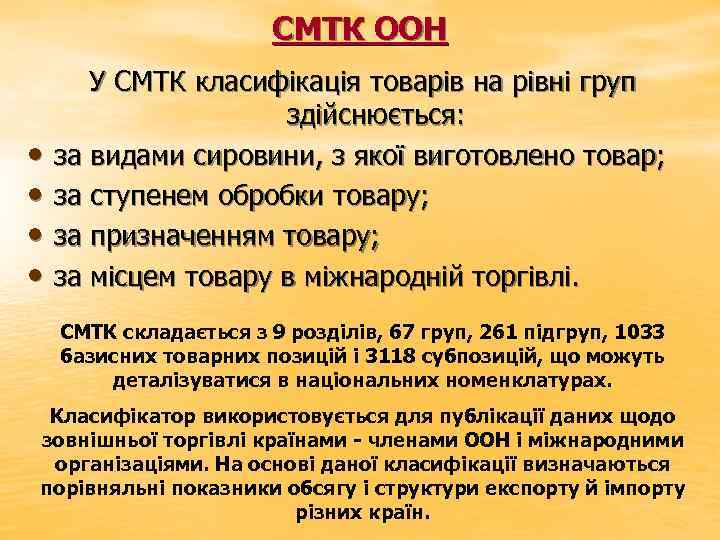 СМТК ООН

У СМТК класифікація товарів на рівні груп здійснюється:

• за видами сировини, з якої виготовлено товар;
• за ступенем обробки товару;
• за призначенням товару;
• за місцем товару в міжнародній торгівлі.

СМТК складається з 9 розділів, 67 груп, 261 підгруп, 1033 базисних товарних позицій і 3118 субпозицій, що можуть деталізуватися в національних номенклатурах.

Класифікатор використовується для публікації даних щодо зовнішньої торгівлі країнами - членами ООН і міжнародними організаціями. На основі даної класифікації визначаються порівняльні показники обсягу і структури експорту й імпорту різних країн.